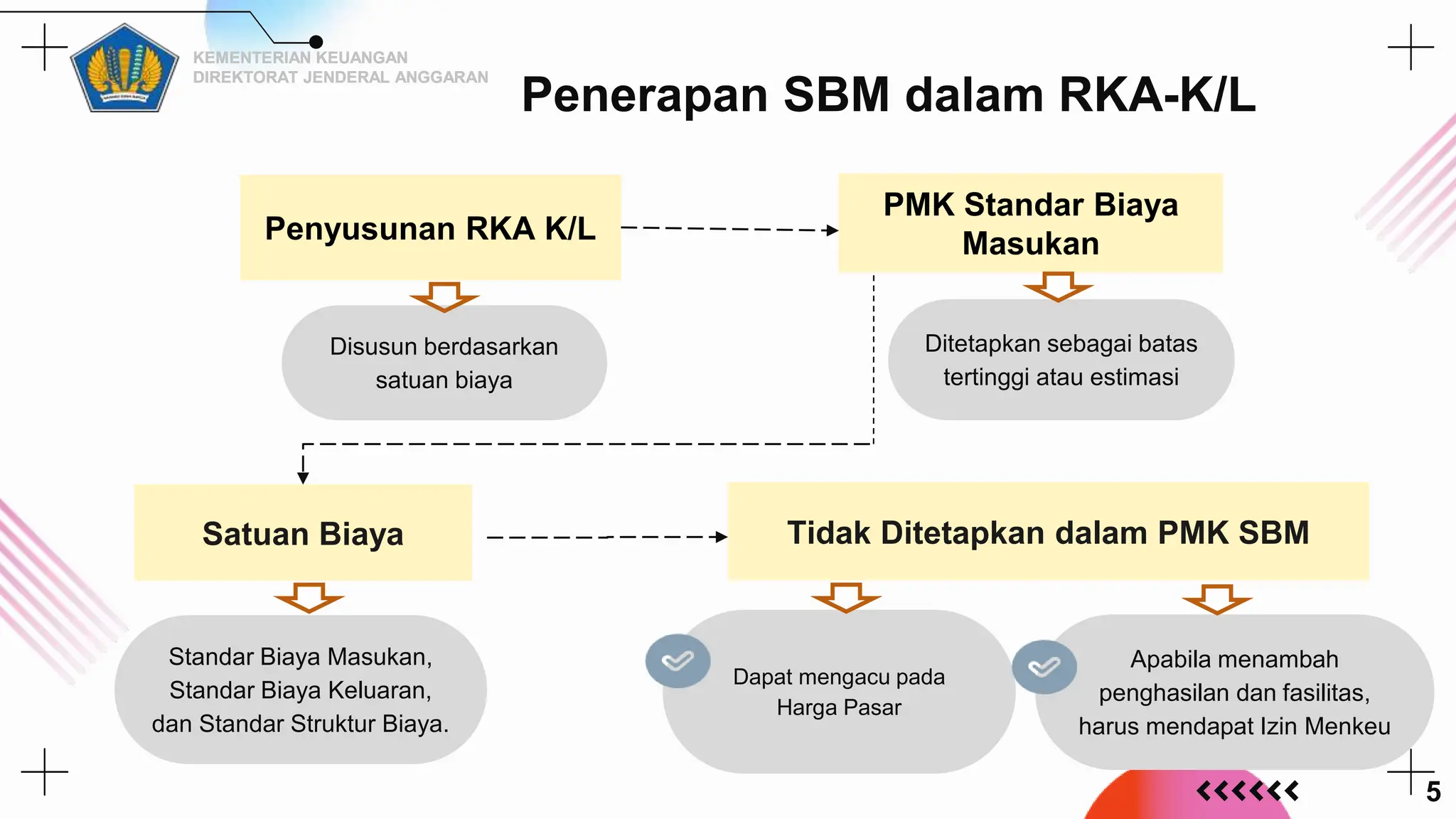 KEMENTERIAN KEUANGAN
DIREKTORAT JENDERAL ANGGARAN

Penerapan SBM dalam RKA-K/L

Penyusunan RKA K/L

Disusun berdasarkan satuan biaya

PMK Standar Biaya Masukan

Ditetapkan sebagai batas tertinggi atau estimasi

Satuan Biaya

Standar Biaya Masukan, Standar Biaya Keluaran, dan Standar Struktur Biaya.

Tidak Ditetapkan dalam PMK SBM

Dapat mengacu pada Harga Pasar

Apabila menambah penghasilan dan fasilitas, harus mendapat Izin Menkeu

5